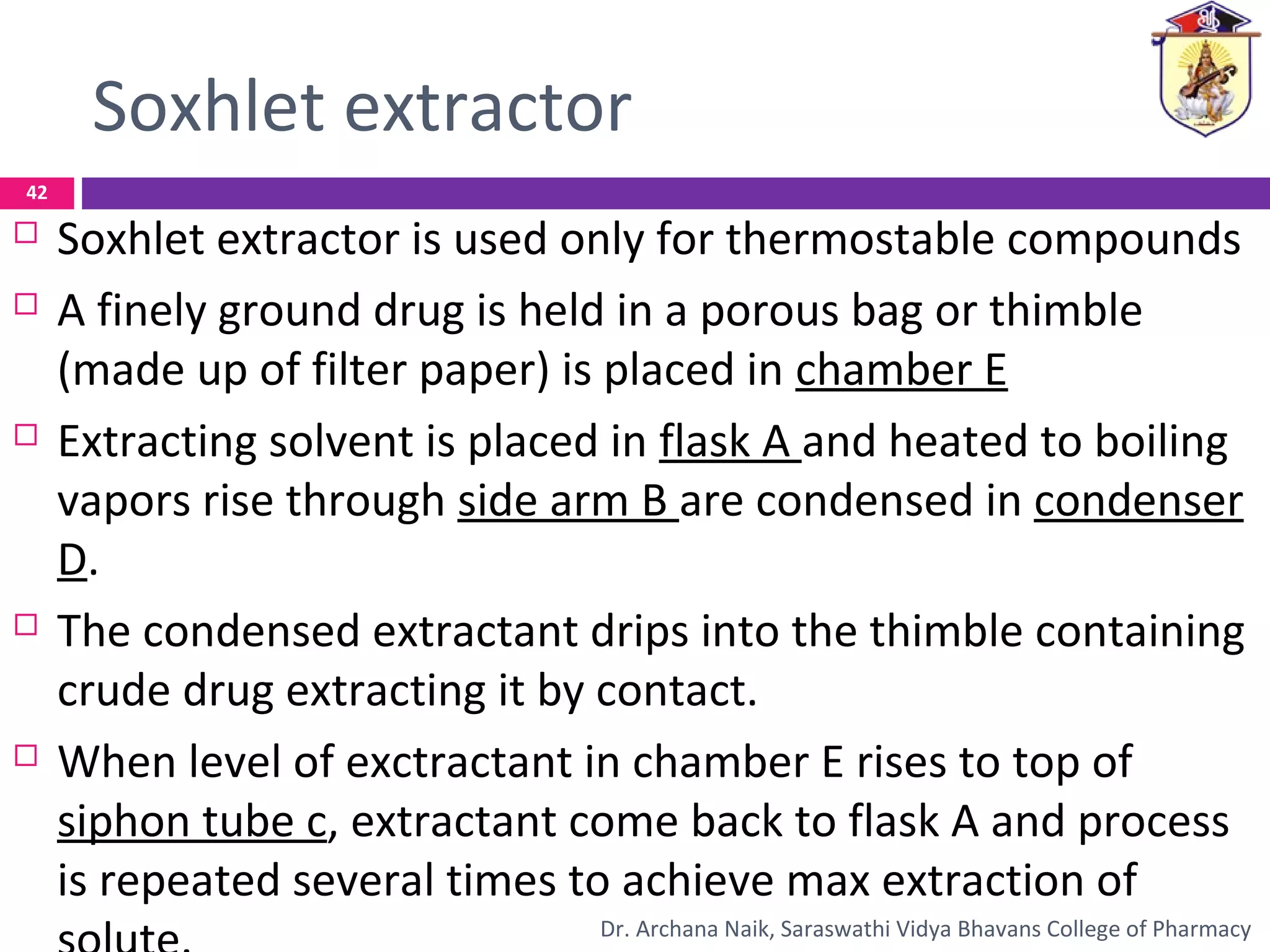 Soxhlet extractor

42

Soxhlet extractor is used only for thermostable compounds

A finely ground drug is held in a porous bag or thimble (made up of filter paper) is placed in chamber E

Extracting solvent is placed in flask A and heated to boiling vapors rise through side arm B are condensed in condenser D.

The condensed extractant drips into the thimble containing crude drug extracting it by contact.

When level of exctractant in chamber E rises to top of siphon tube c, extractant come back to flask A and process is repeated several times to achieve max extraction of solute.

Dr. Archana Naik, Saraswathi Vidya Bhavans College of Pharmacy